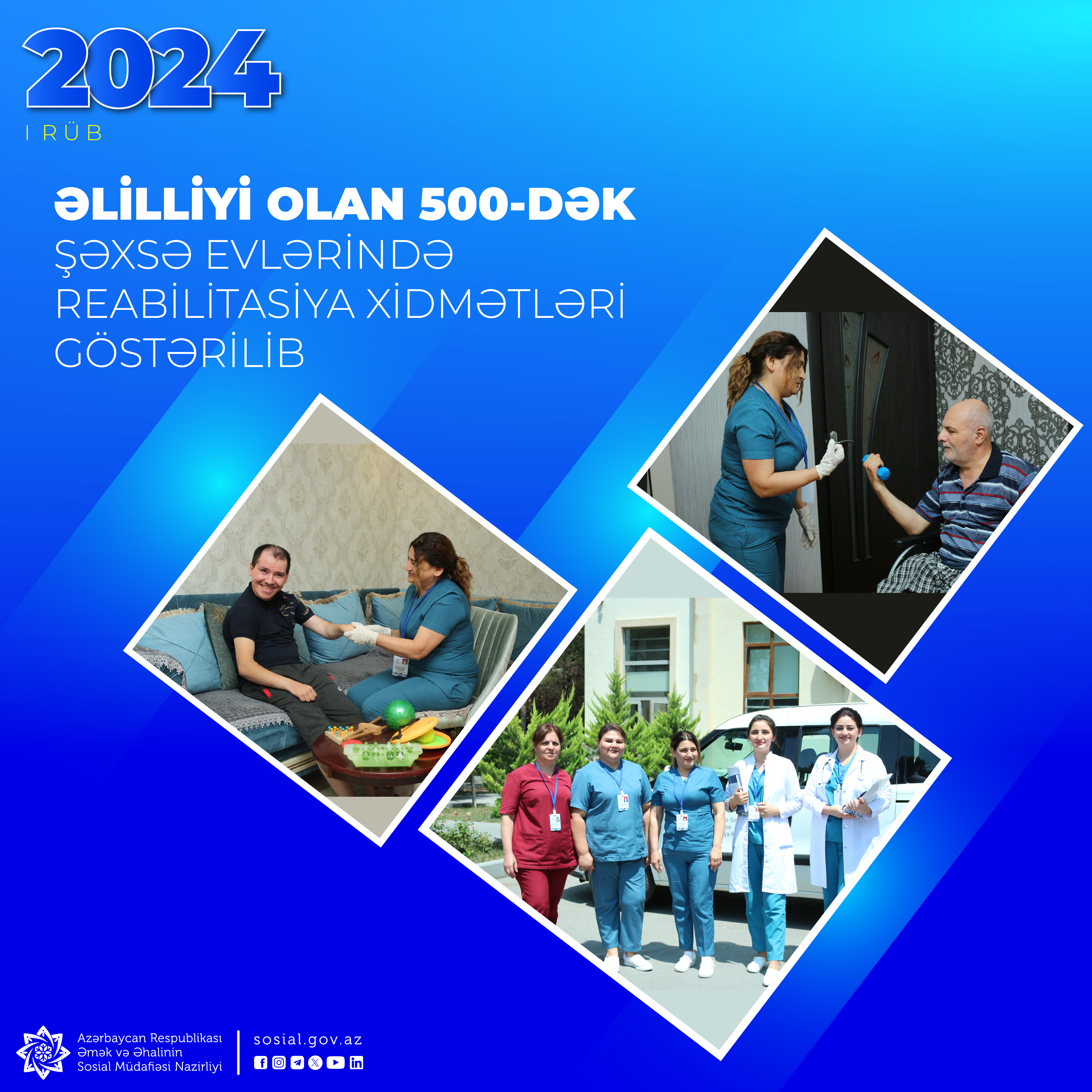 2024
I RÜB

ƏLİLLİYİ OLAN 500-DƏK ŞƏXSƏ EVLƏRİNDƏ REABİLİTASİYA XİDMƏTLƏRİ GÖSTƏRİLİB

Azərbaycan Respublikası Əmək və Əhalinin Sosial Müdafiəsi Nazirliyi

sosial.gov.az